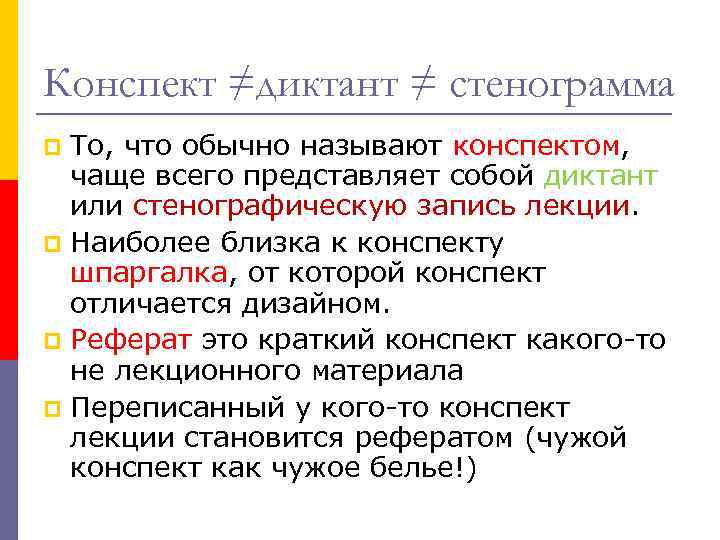 Конспект ≠диктант ≠ стенограмма

То, что обычно называют конспектом, чаще всего представляет собой диктант или стенографическую запись лекции.

Наиболее близка к конспекту шпаргалка, от которой конспект отличается дизайном.

Реферат это краткий конспект какого-то не лекционного материала

Переписанный у кого-то конспект лекции становится рефератом (чужой конспект как чужое белье!)